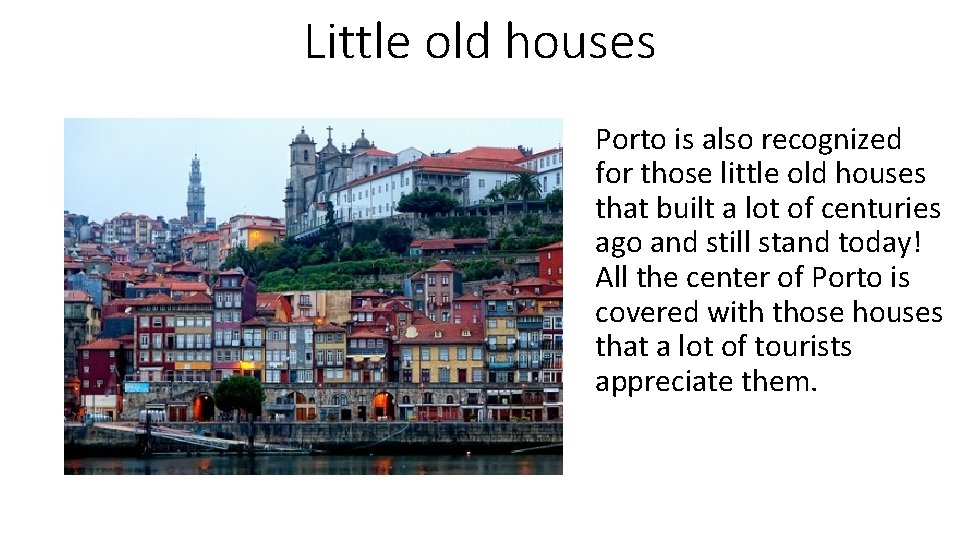 Little old houses

Porto is also recognized for those little old houses that built a lot of centuries ago and still stand today! All the center of Porto is covered with those houses that a lot of tourists appreciate them.